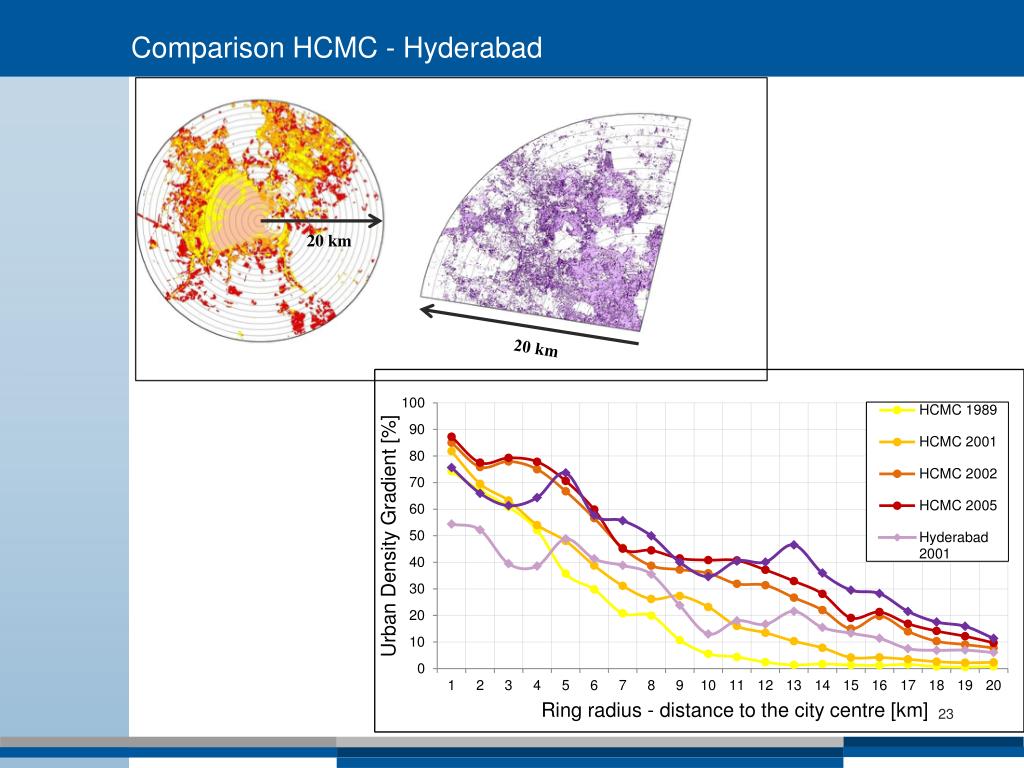 Comparison HCMC - Hyderabad

20 km

20 km

Urban Density Gradient [%]

100
90
80
70
60
50
40
30
20
10
0

1 2 3 4 5 6 7 8 9 10 11 12 13 14 15 16 17 18 19 20

Ring radius - distance to the city centre [km]

HCMC 1989
HCMC 2001
HCMC 2002
HCMC 2005
Hyderabad 2001

23